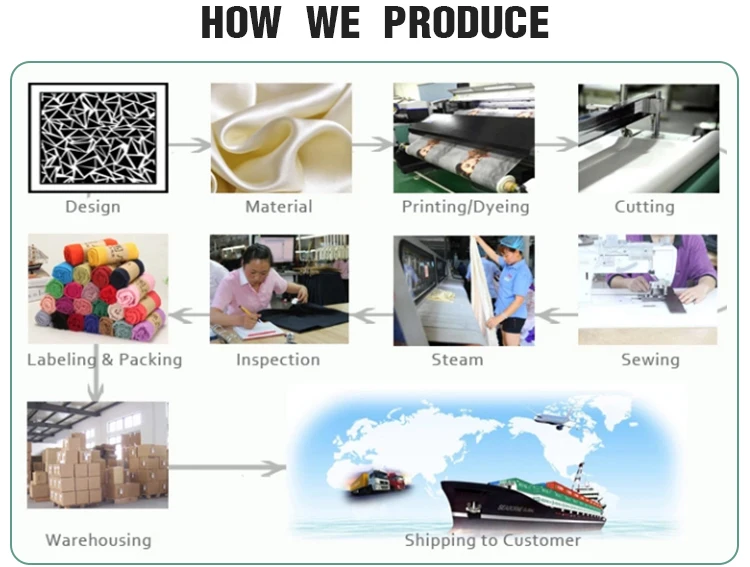 HOW WE PRODUCE

Design

Material

Printing/Dyeing

Cutting

Labeling & Packing

Inspection

Steam

Sewing

Warehousing

Shipping to Customer